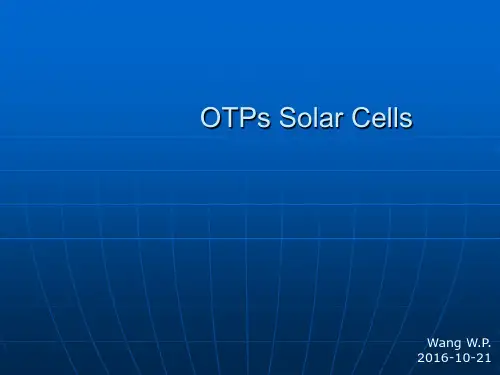 OTPs Solar Cells

Wang W.P.
2016-10-21